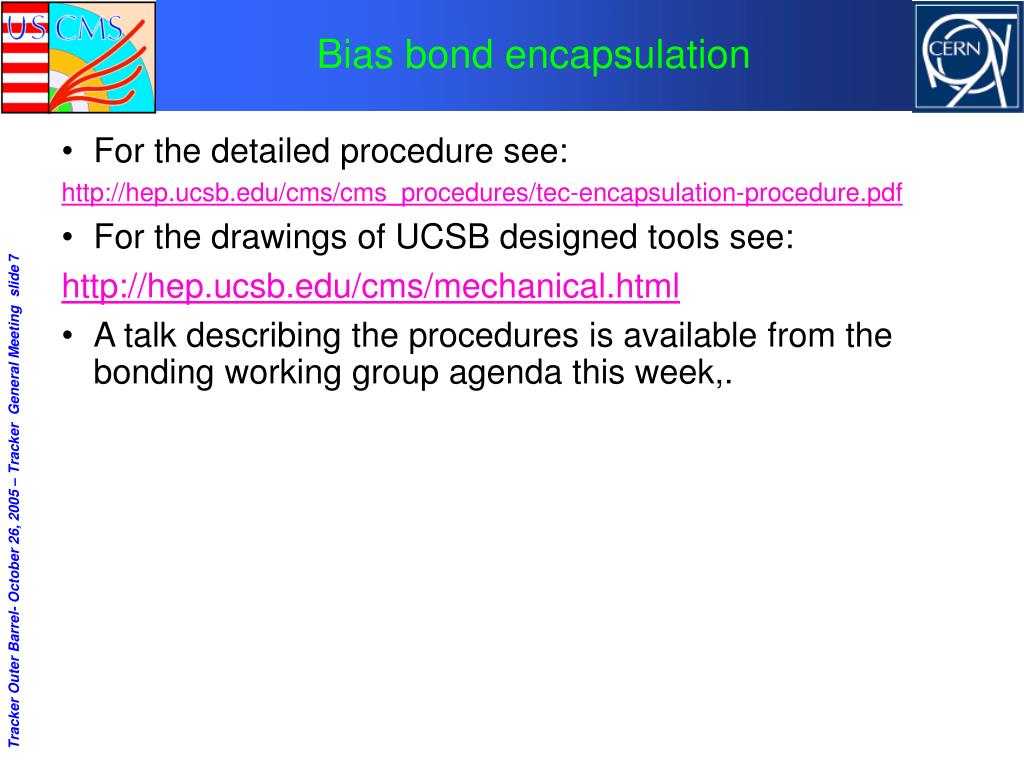 US CMS

Bias bond encapsulation

CERN

• For the detailed procedure see:

http://hep.ucsb.edu/cms/cms_procedures/tec-encapsulation-procedure.pdf

• For the drawings of UCSB designed tools see:

http://hep.ucsb.edu/cms/mechanical.html

• A talk describing the procedures is available from the bonding working group agenda this week,.

Tracker Outer Barrel- October 26, 2005 – Tracker General Meeting slide 7